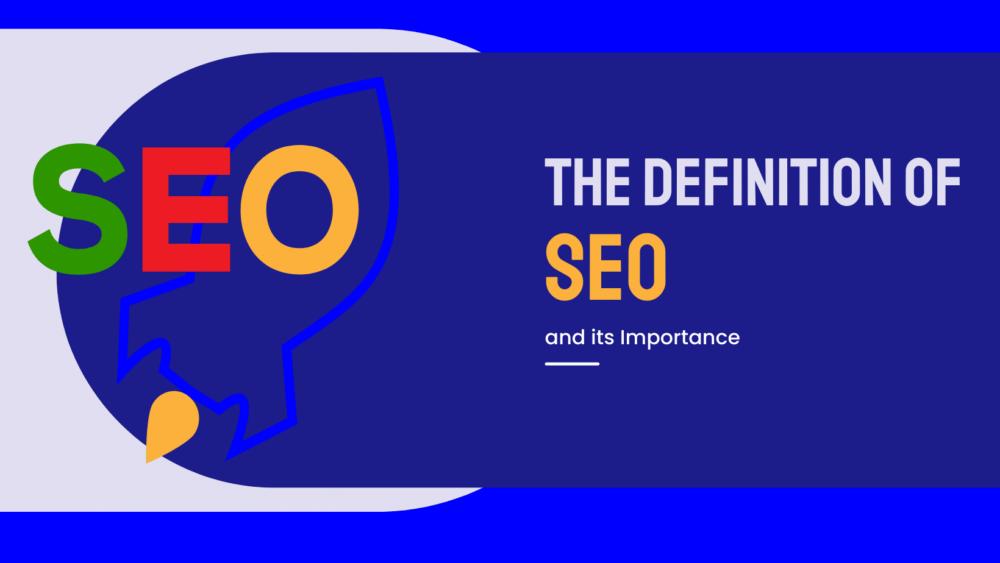 SEO

THE DEFINITION OF
SEO

and its Importance